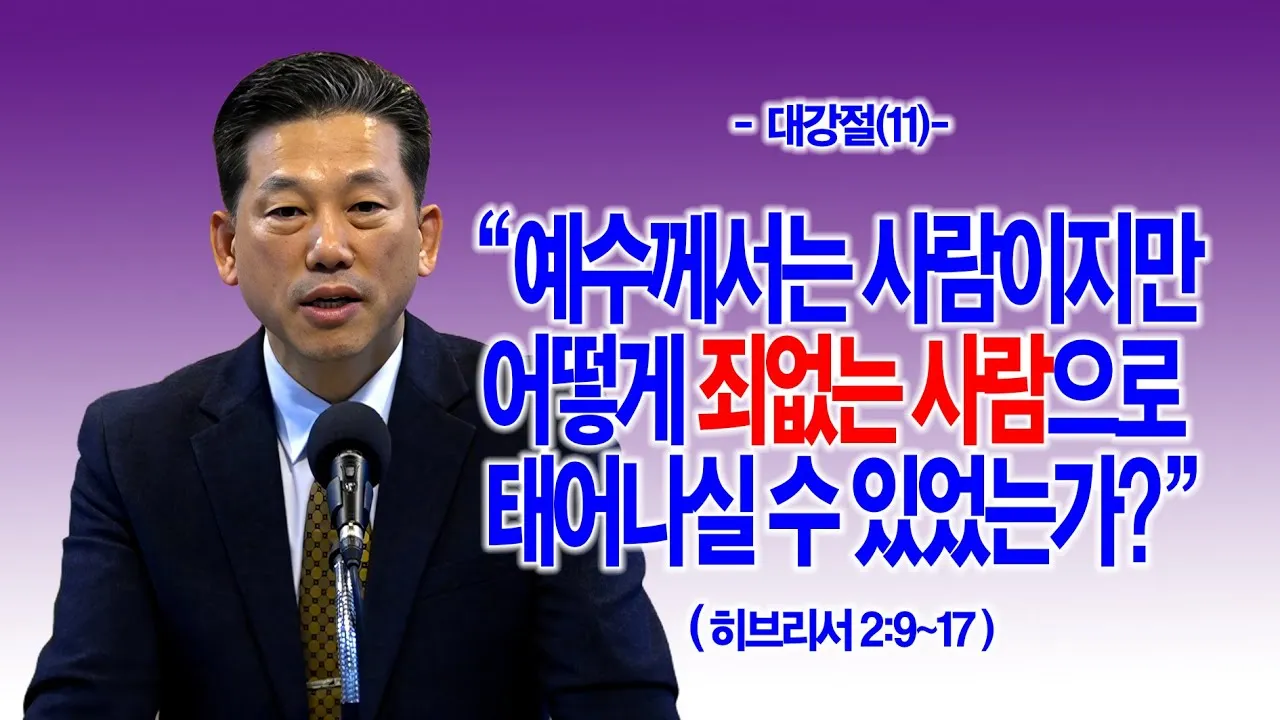 - 대강절(11)-

“예수께서는 사람이지만 어떻게 죄없는 사람으로 태어나실 수 있었는가?”

( 히브리서 2:9~17 )